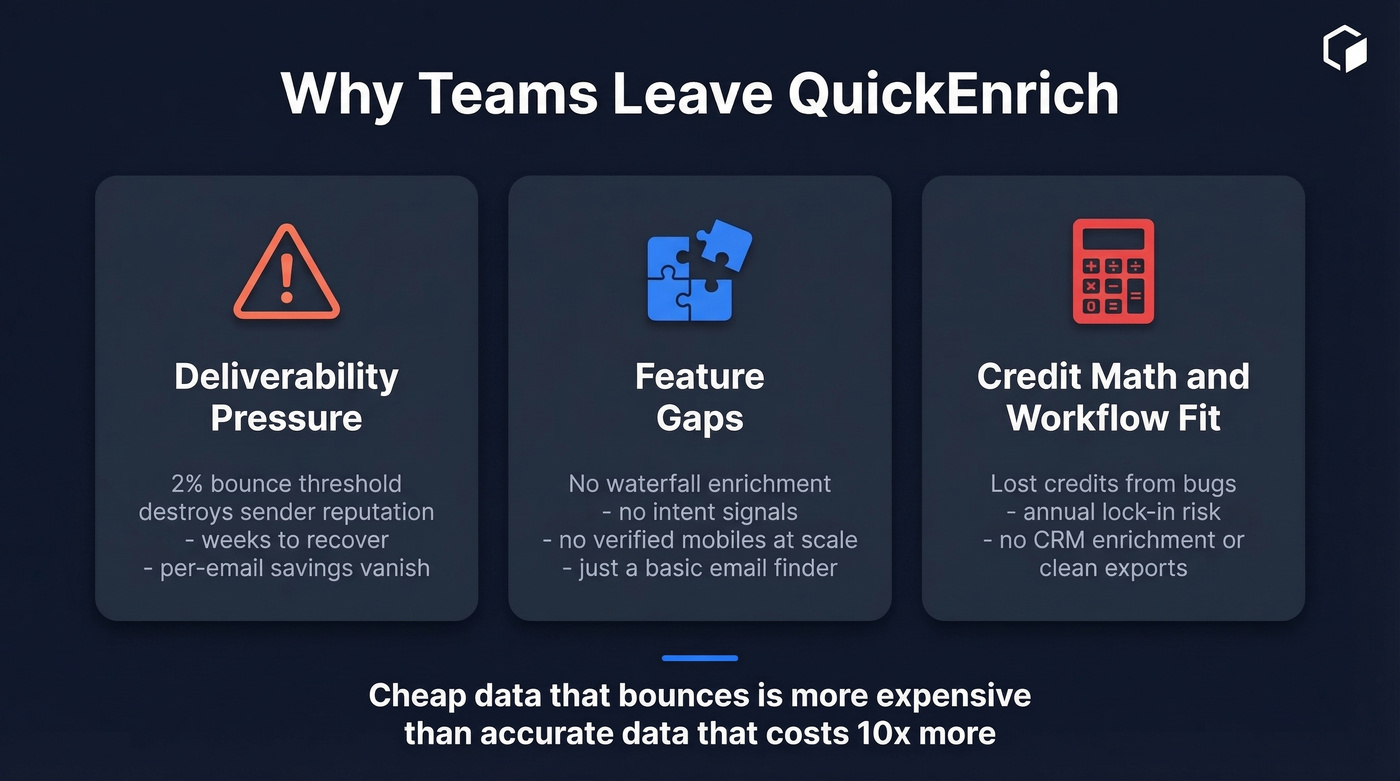 Why Teams Leave QuickEnrich

Deliverability Pressure

2% bounce threshold destroys sender reputation - weeks to recover - per-email savings vanish

Feature Gaps

No waterfall enrichment - no intent signals - no verified mobiles at scale - just a basic email finder

Credit Math and Workflow Fit

Lost credits from bugs - annual lock-in risk - no CRM enrichment or clean exports

Cheap data that bounces is more expensive than accurate data that costs 10x more